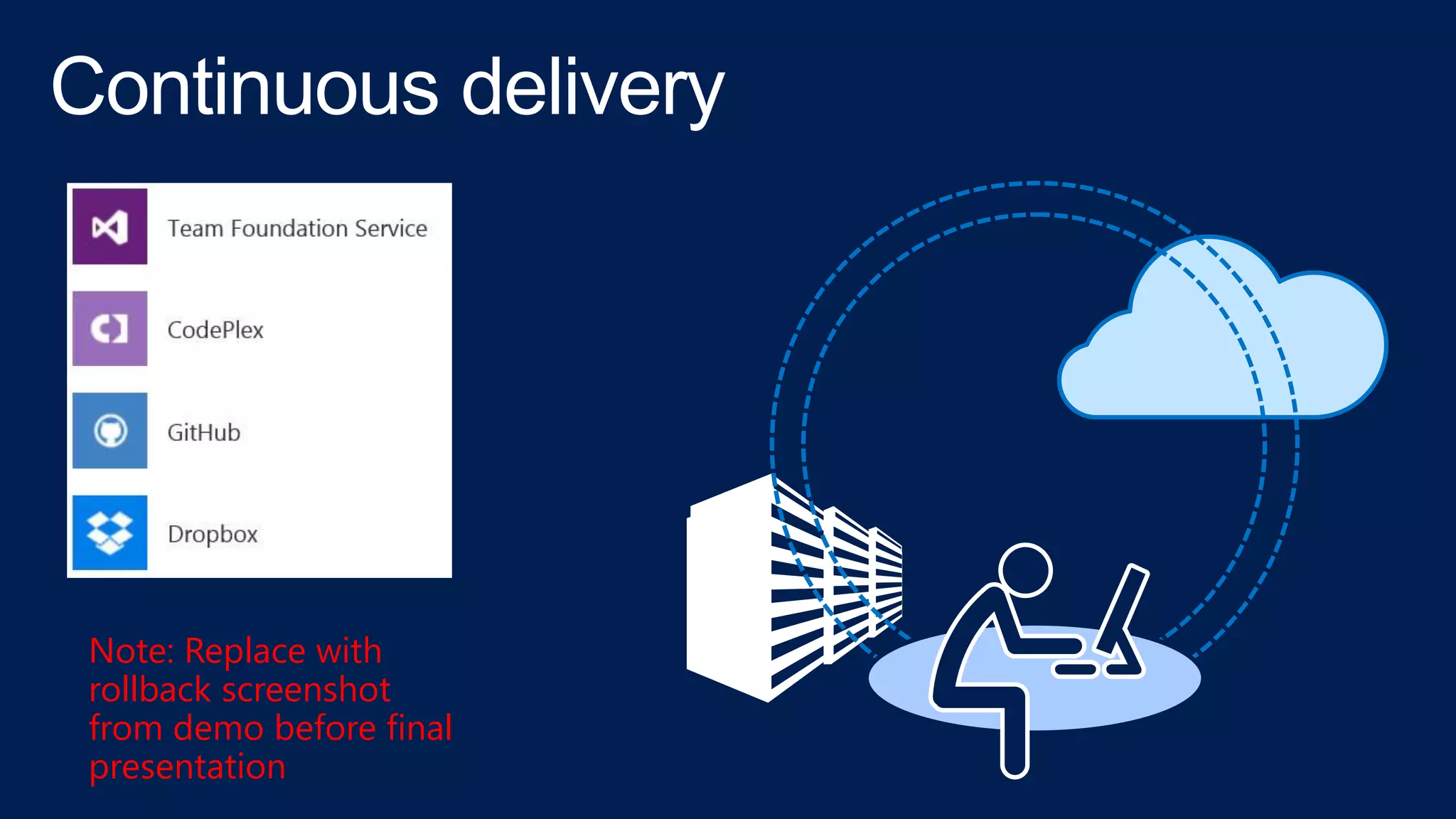 Continuous delivery

Team Foundation Service

CodePlex

GitHub

Dropbox

Note: Replace with rollback screenshot from demo before final presentation